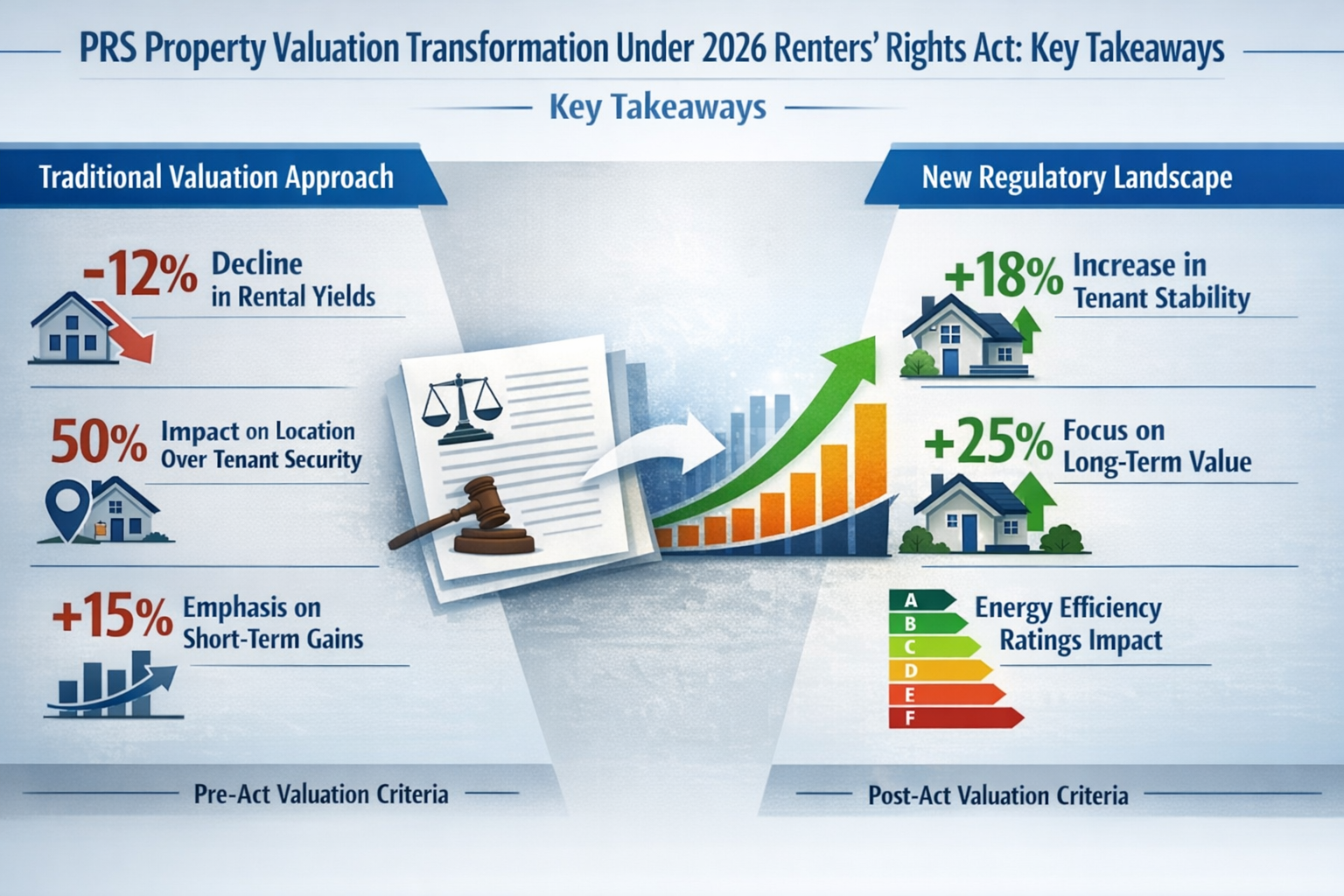 PRS Property Valuation Transformation Under 2026 Renters' Rights Act: Key Takeaways

Key Takeaways

Traditional Valuation Approach

-12% Decline in Rental Yields

50% Impact on Location Over Tenant Security

+15% Emphasis on Short-Term Gains

Pre-Act Valuation Criteria

New Regulatory Landscape

+18% Increase in Tenant Stability

+25% Focus on Long-Term Value

A
B
C
D
E
F
Energy Efficiency Ratings Impact

Post-Act Valuation Criteria